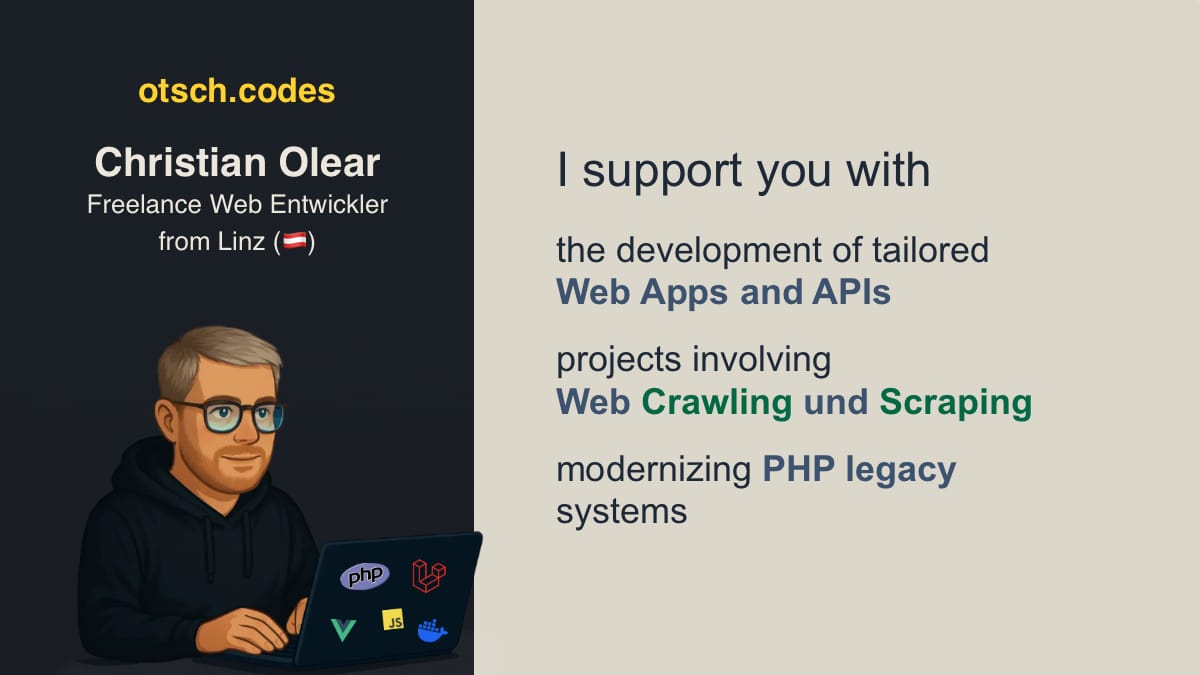 otsch.codes

Christian Olear
Freelance Web Entwickler
from Linz (🇦🇹)

php JS

I support you with

the development of tailored
Web Apps and APIs

projects involving
Web Crawling und Scraping

modernizing PHP legacy systems